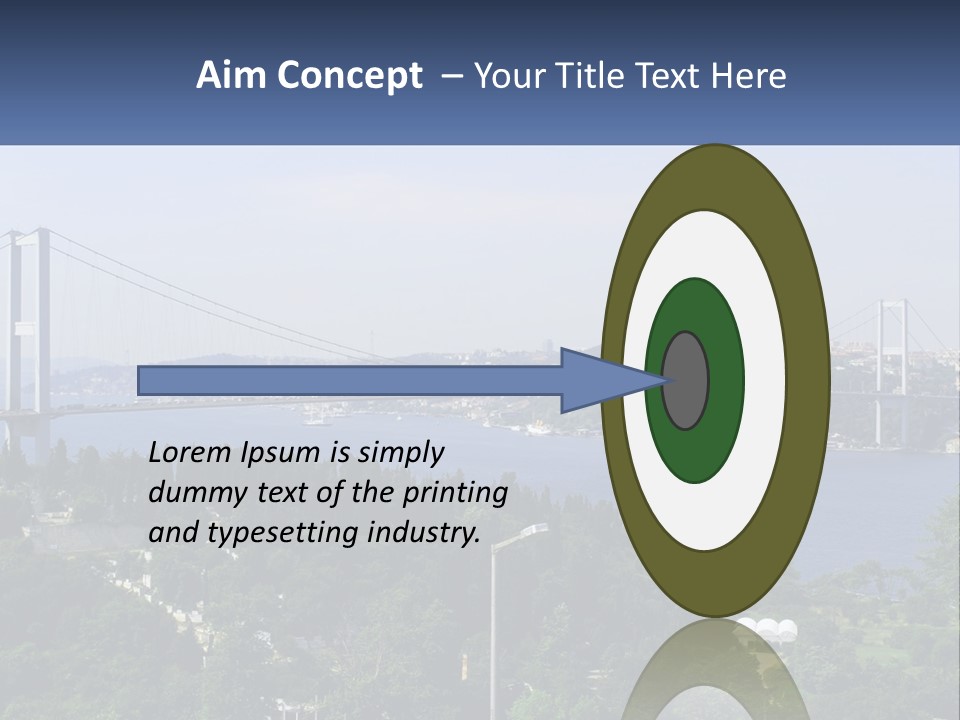 Aim Concept – Your Title Text Here

Lorem Ipsum is simply dummy text of the printing and typesetting industry.